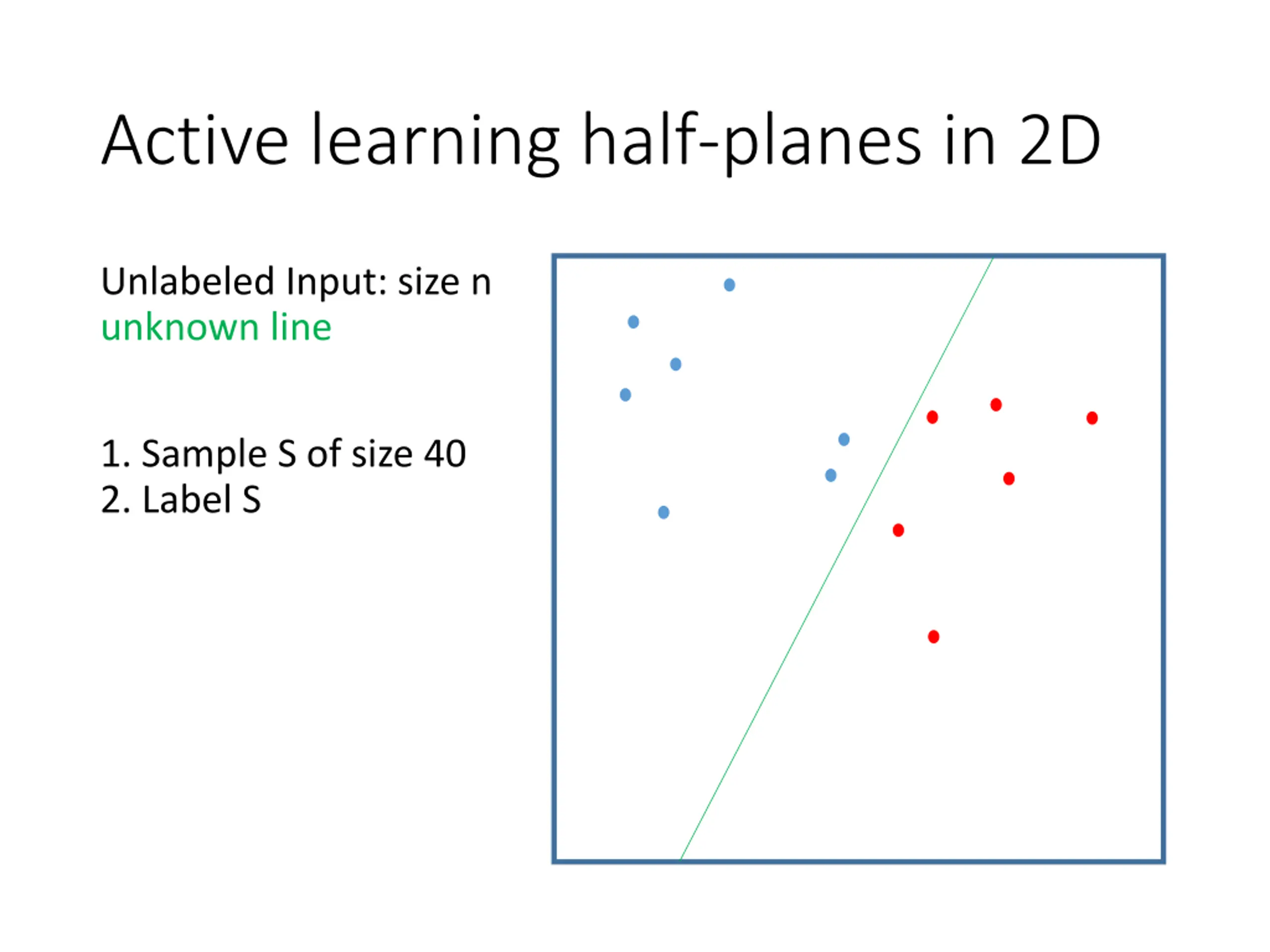 Active learning half-planes in 2D

Unlabeled Input: size n
unknown line

1. Sample S of size 40
2. Label S